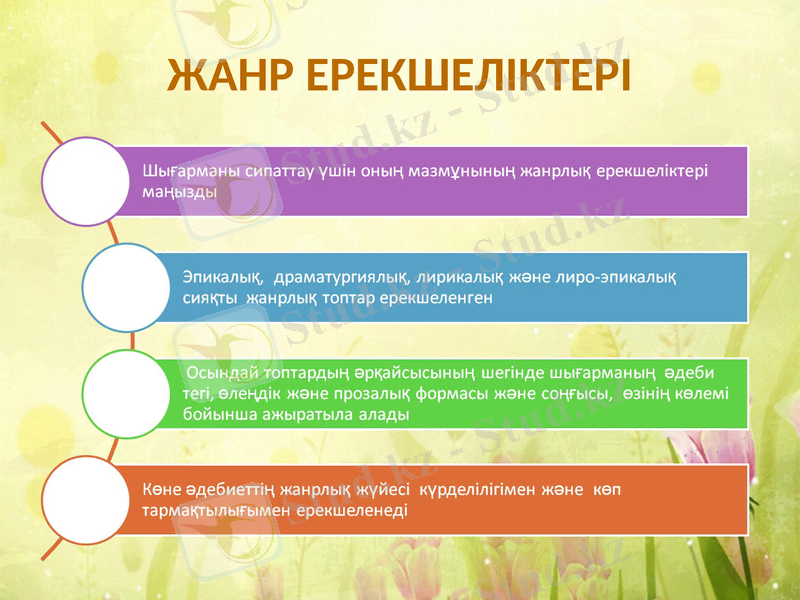 ЖАНР ЕРЕКШЕЛІКТЕРІ

Шығарманы сипаттау үшін оның мазмұнының жанрлық ерекшеліктері маңызды

Эпикалық, драматургиялық, лирикалық және лиро-эпикалық сияқты жанрлық топтар ерекшеленген

Осындай топтардың әрқайсысының шегінде шығарманың әдеби тегі, өлеңдік және прозалық формасы және соңғысы, өзінің көлемі бойынша ажыратыла алады

Көне әдебиеттің жанрлық жүйесі күрделілігімен және көп тармақтылығымен ерекшеленеді

Stud.kz - Stud.kz